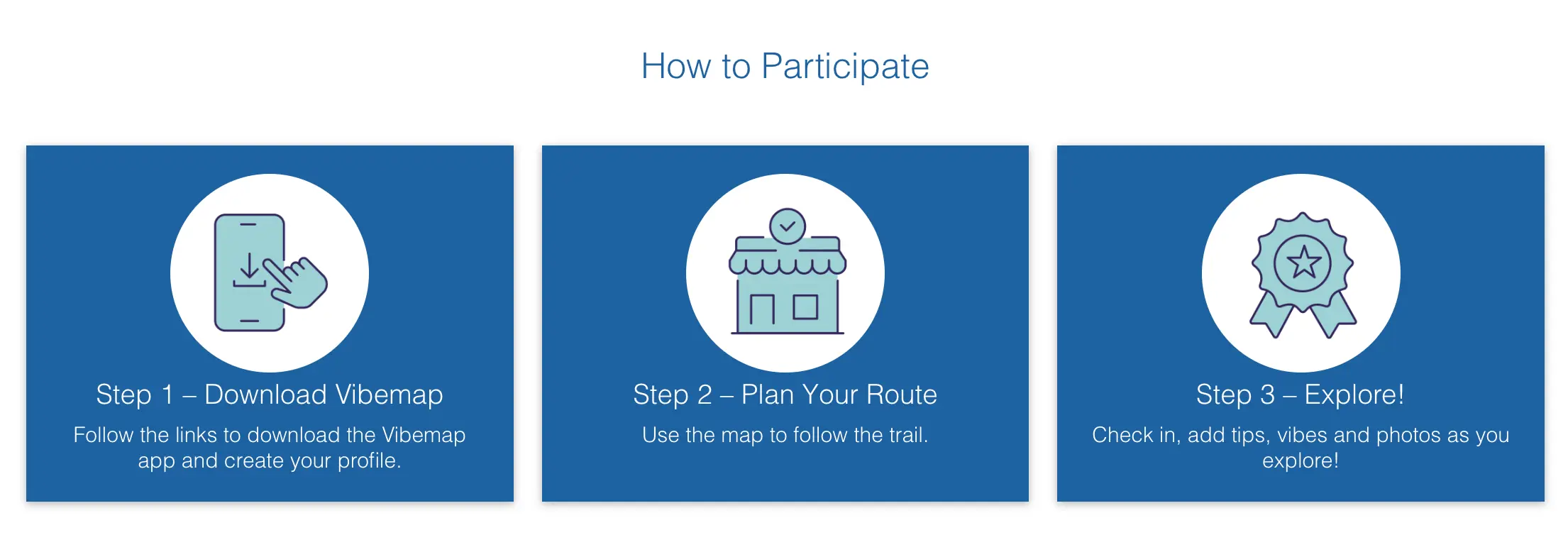 How to Participate

Step 1 – Download Vibemap

Follow the links to download the Vibemap app and create your profile.

Step 2 – Plan Your Route

Use the map to follow the trail.

Step 3 – Explore!

Check in, add tips, vibes and photos as you explore!